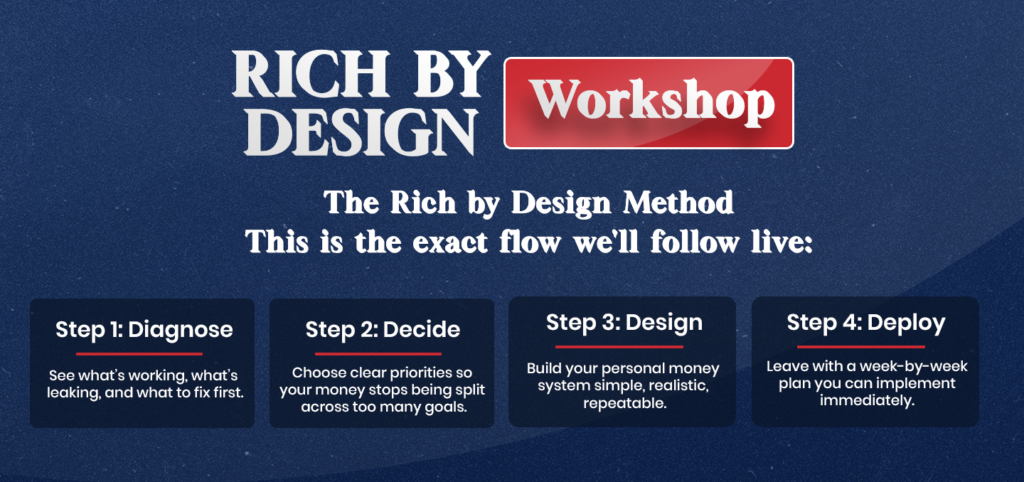 RICH BY DESIGN

Workshop

The Rich by Design Method
This is the exact flow we'll follow live:

Step 1: Diagnose

See what's working, what's leaking, and what to fix first.

Step 2: Decide

Choose clear priorities so your money stops being split across too many goals.

Step 3: Design

Build your personal money system simple, realistic, repeatable.

Step 4: Deploy

Leave with a week-by-week plan you can implement immediately.